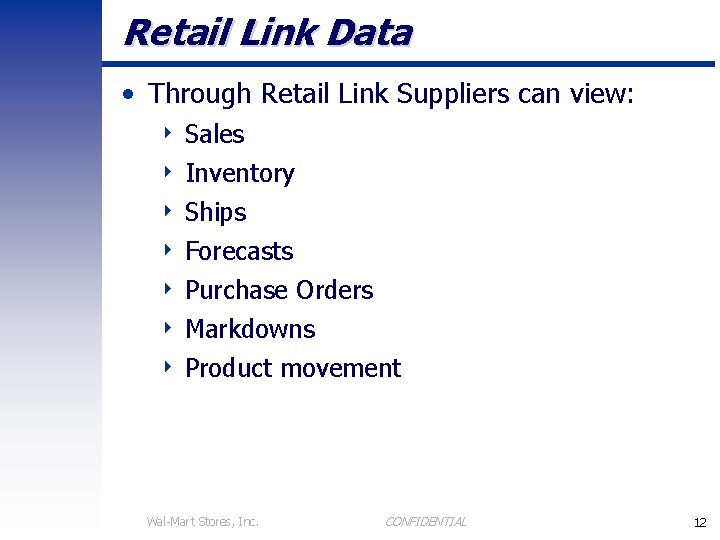 Retail Link Data

• Through Retail Link Suppliers can view:
  ‣ Sales
  ‣ Inventory
  ‣ Ships
  ‣ Forecasts
  ‣ Purchase Orders
  ‣ Markdowns
  ‣ Product movement

Wal-Mart Stores, Inc. CONFIDENTIAL 12